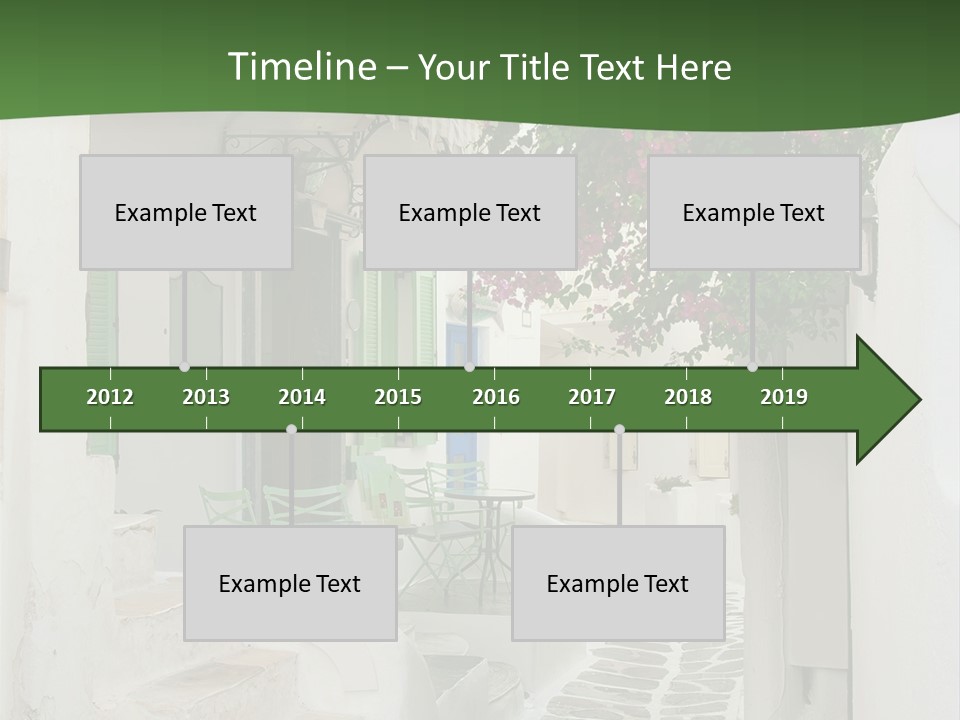 Timeline – Your Title Text Here

Example Text

Example Text

Example Text

2012 2013 2014 2015 2016 2017 2018 2019

Example Text

Example Text